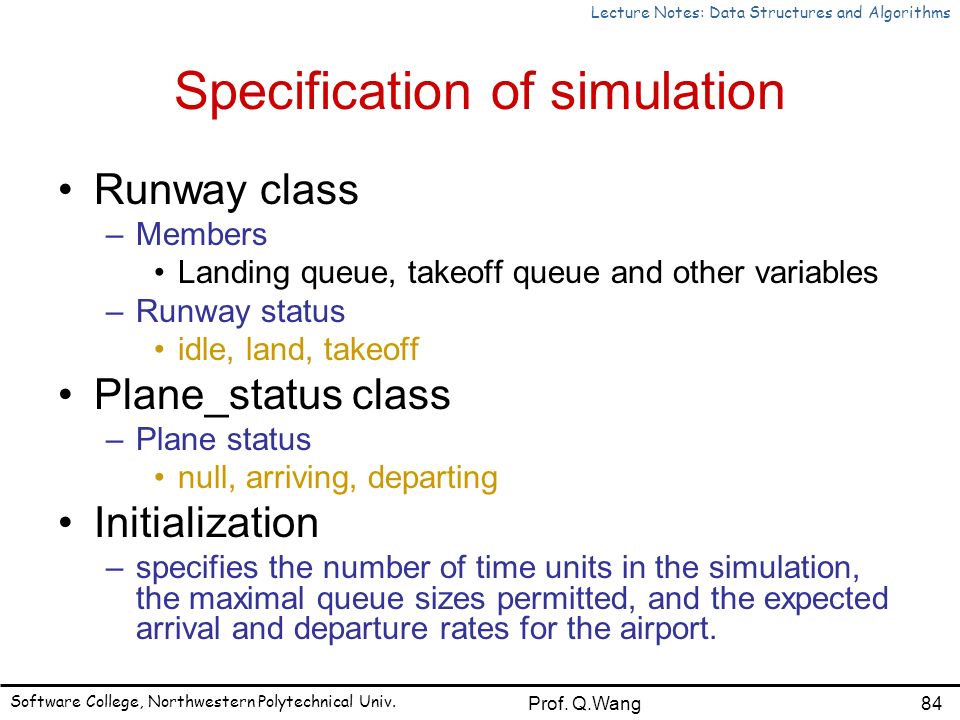 Lecture Notes: Data Structures and Algorithms

Specification of simulation

• Runway class
– Members
• Landing queue, takeoff queue and other variables
– Runway status
• idle, land, takeoff

• Plane_status class
– Plane status
• null, arriving, departing

• Initialization
– specifies the number of time units in the simulation, the maximal queue sizes permitted, and the expected arrival and departure rates for the airport.

Software College, Northwestern Polytechnical Univ.
Prof. Q.Wang
84